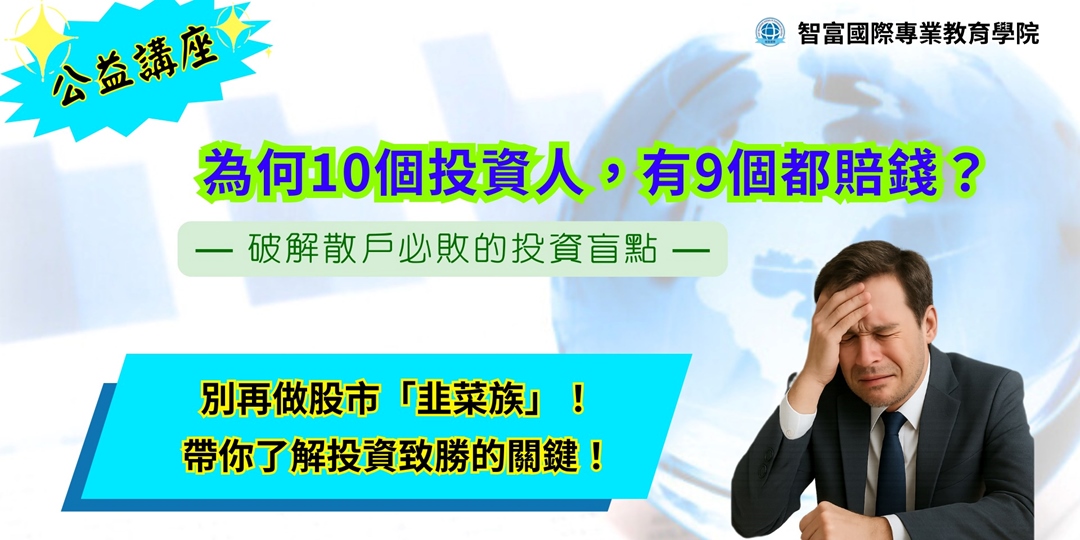 公益講座

智富國際專業教育學院

為何10個投資人，有9個都賠錢？

— 破解散戶必敗的投資盲點 —

別再做股市「韭菜族」！
帶你了解投資致勝的關鍵！